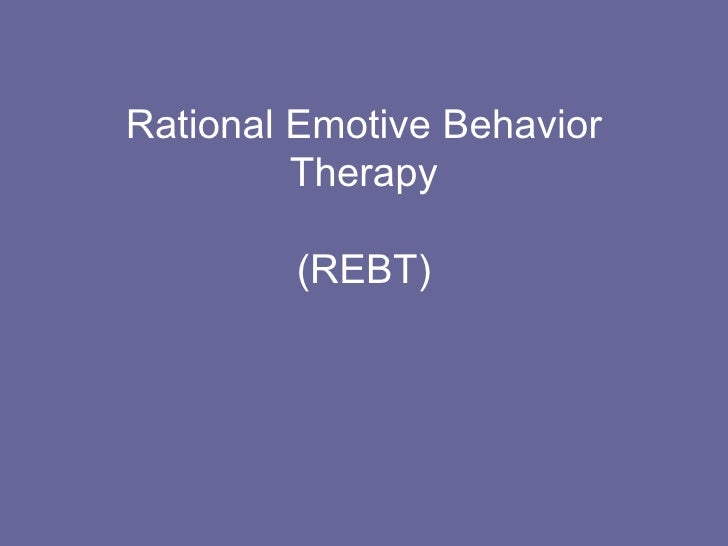 Rational Emotive Behavior Therapy

(REBT)